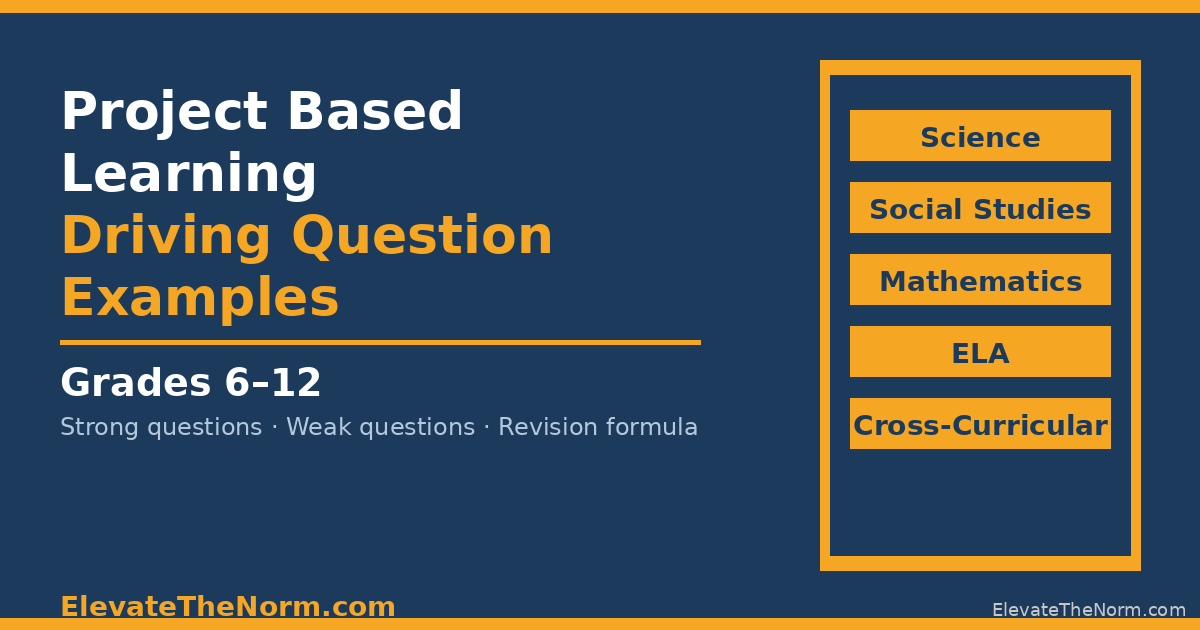 Project Based Learning
Driving Question Examples

Grades 6–12

Strong questions · Weak questions · Revision formula

Science

Social Studies

Mathematics

ELA

Cross-Curricular

ElevateTheNorm.com

ElevateTheNorm.com